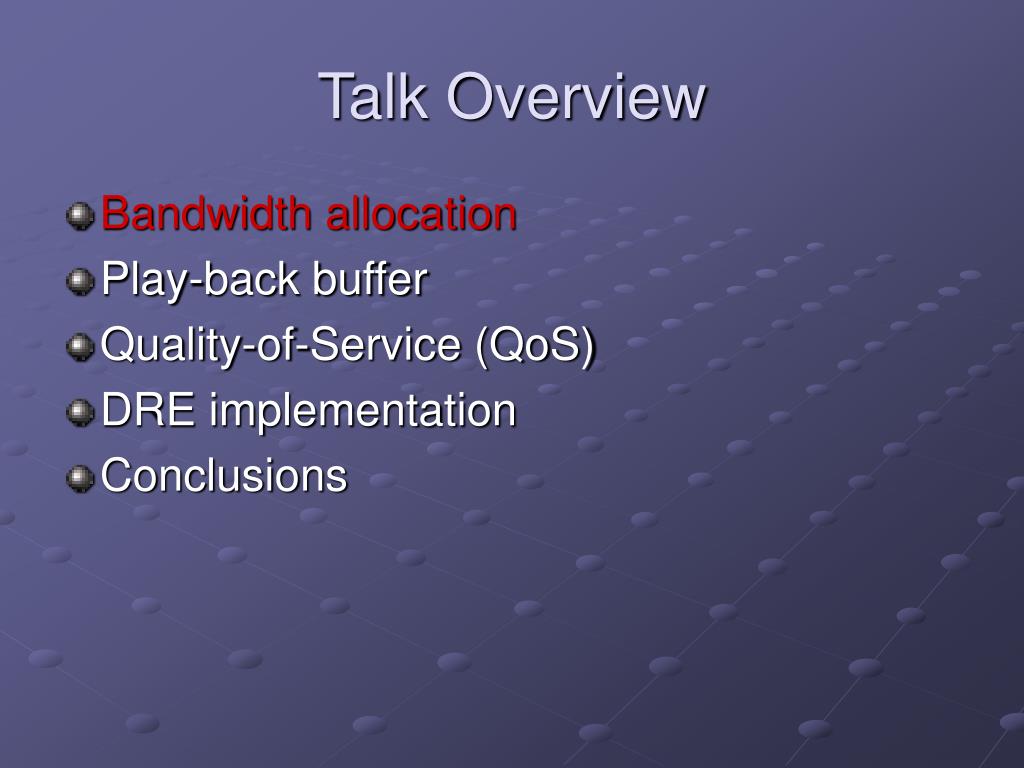 Talk Overview

Bandwidth allocation
Play-back buffer
Quality-of-Service (QoS)
DRE implementation
Conclusions